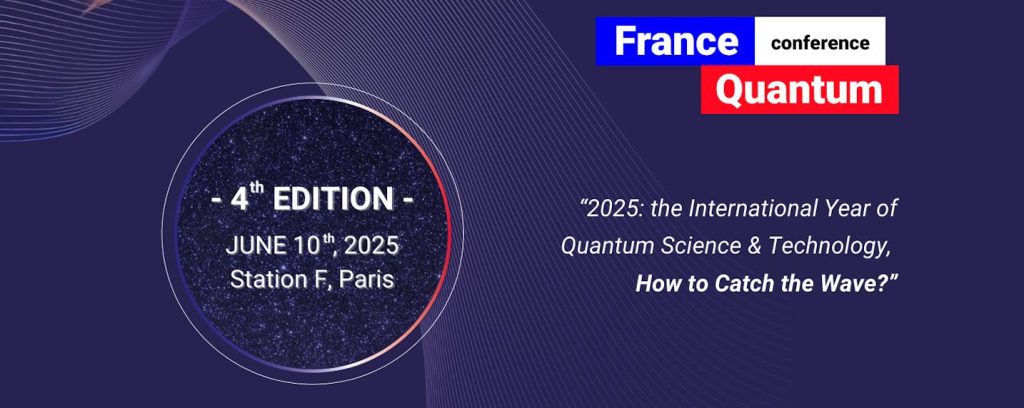 France conference Quantum

- 4$^{th}$ EDITION -
JUNE 10$^{th}$, 2025
Station F, Paris

“2025: the International Year of Quantum Science & Technology, How to Catch the Wave?”